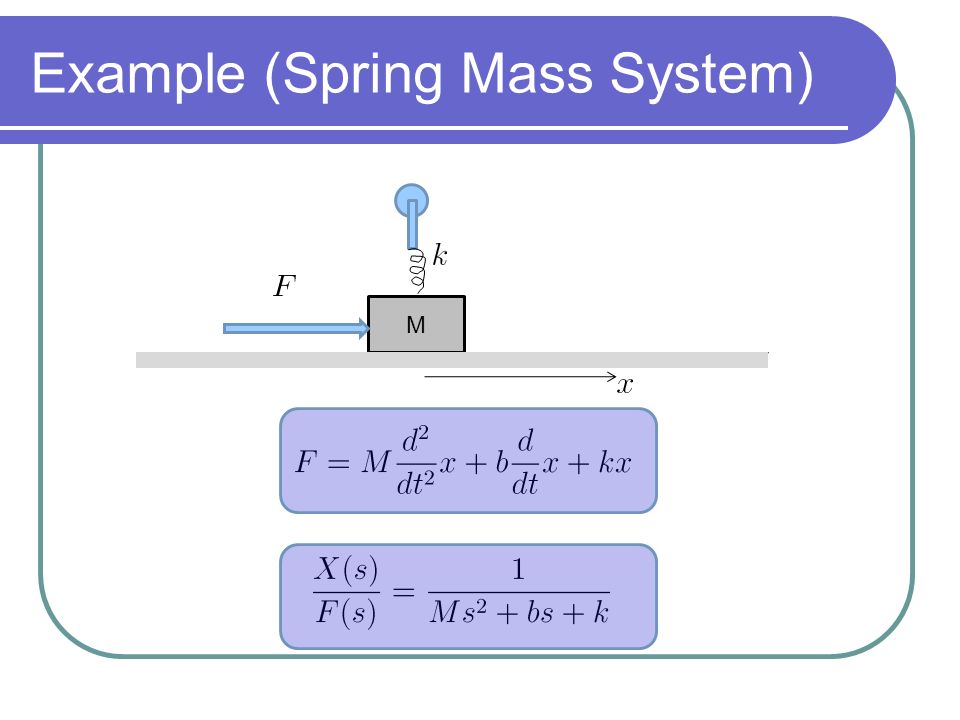 Example (Spring Mass System)

$k$

$F$

M

$x$

$F = M\frac{d^2}{dt^2}x + b\frac{d}{dt}x + kx$

$\frac{X(s)}{F(s)} = \frac{1}{Ms^2 + bs + k}$